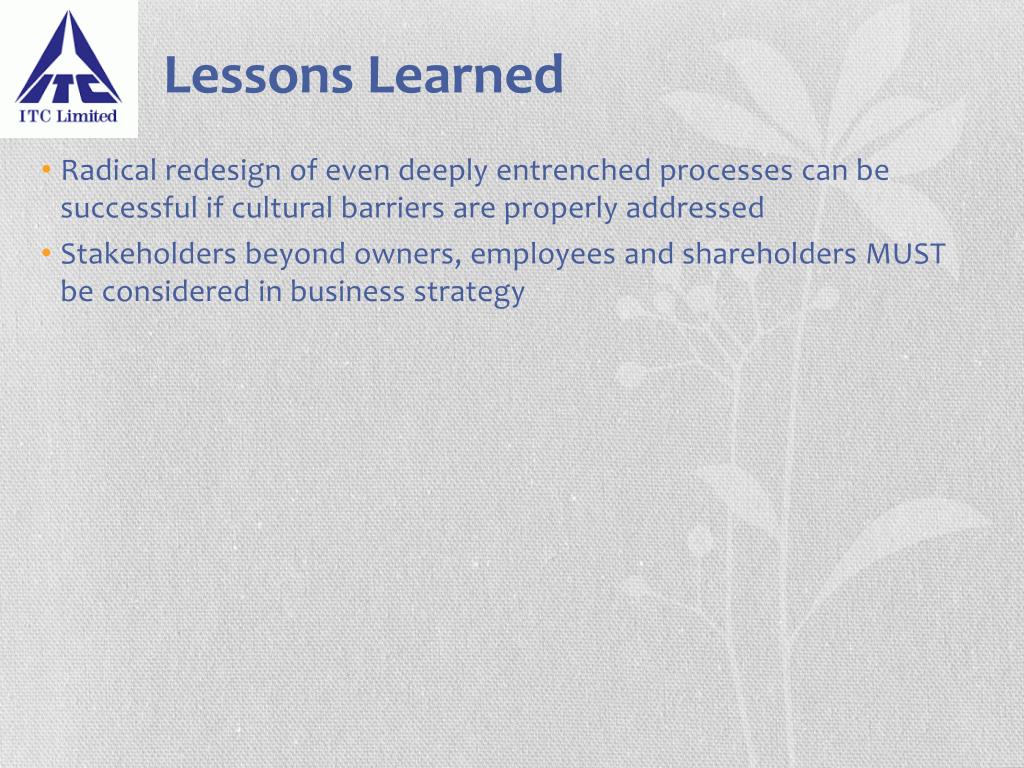 ITC
ITC Limited

Lessons Learned

• Radical redesign of even deeply entrenched processes can be successful if cultural barriers are properly addressed
• Stakeholders beyond owners, employees and shareholders MUST be considered in business strategy